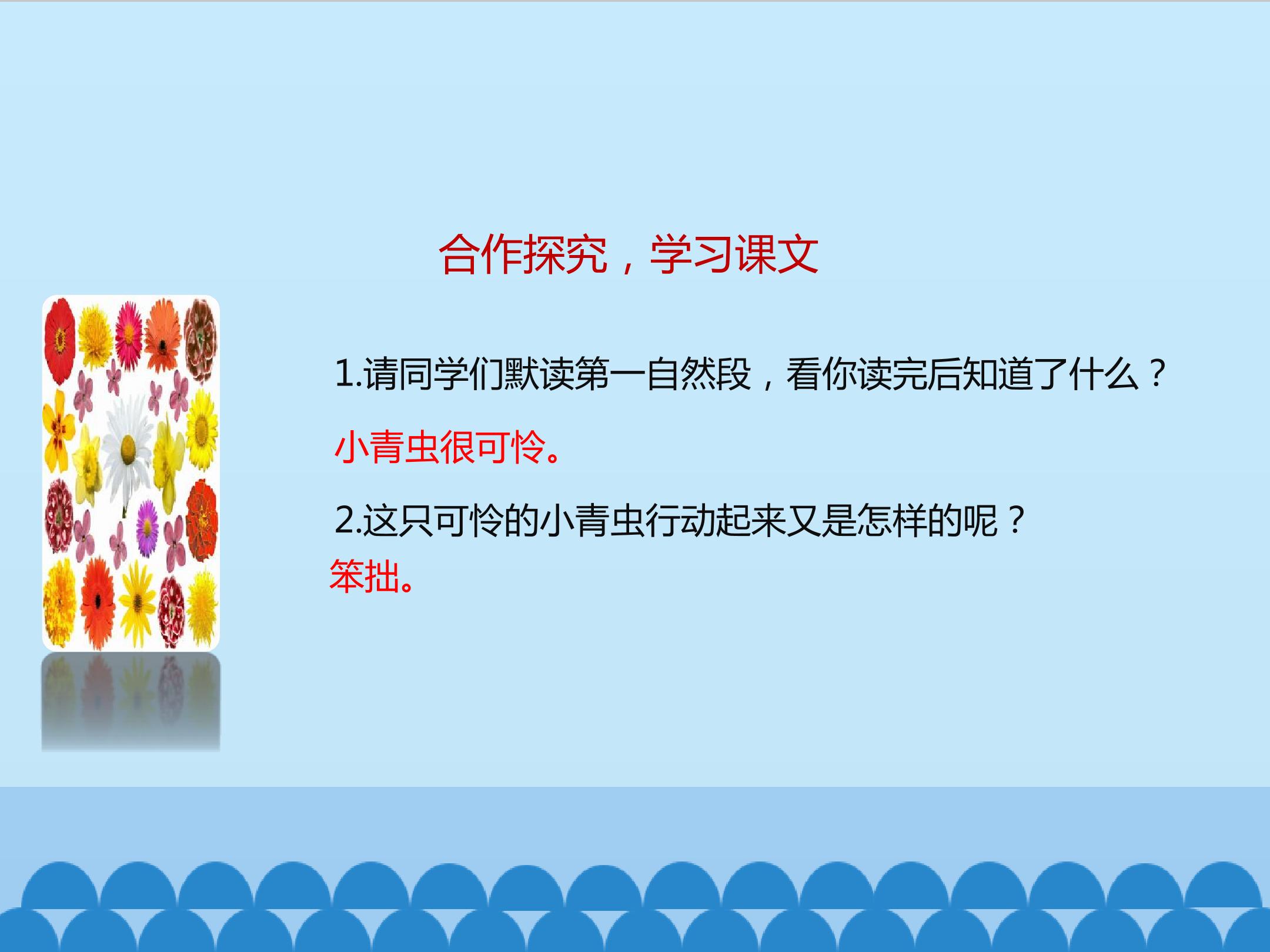 合作探究，学习课文

1.请同学们默读第一自然段，看你读完后知道了什么？

小青虫很可怜。

2.这只可怜的小青虫行动起来又是怎样的呢？

笨拙。